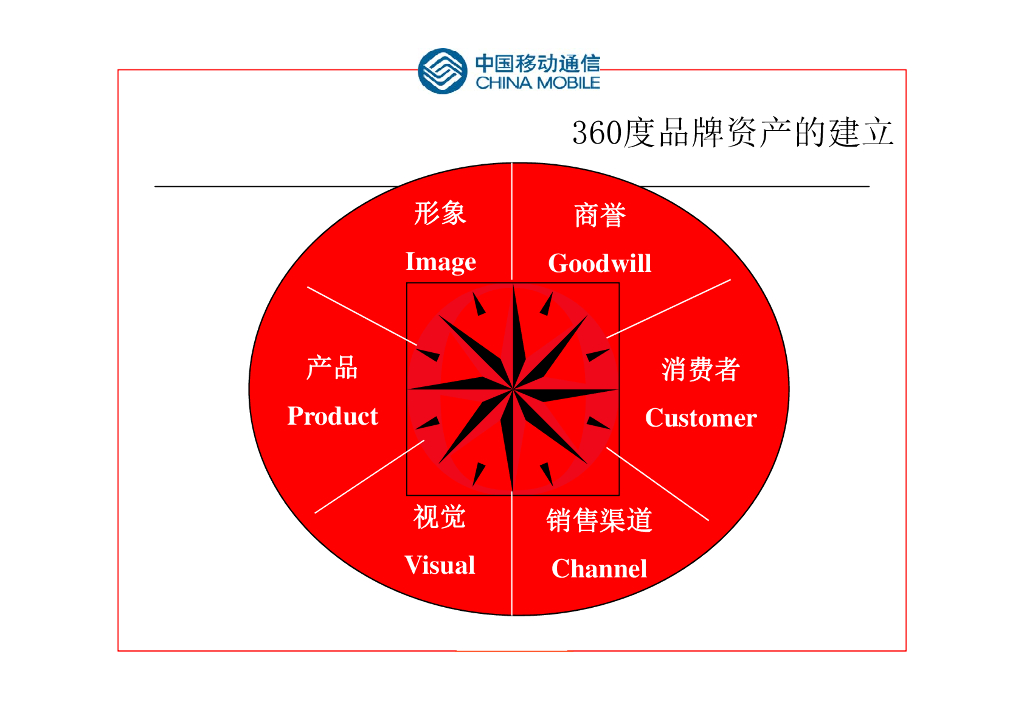 中国移动通信
CHINA MOBILE

360度品牌资产的建立

形象
Image

商誉
Goodwill

产品
Product

消费者
Customer

视觉
Visual

销售渠道
Channel